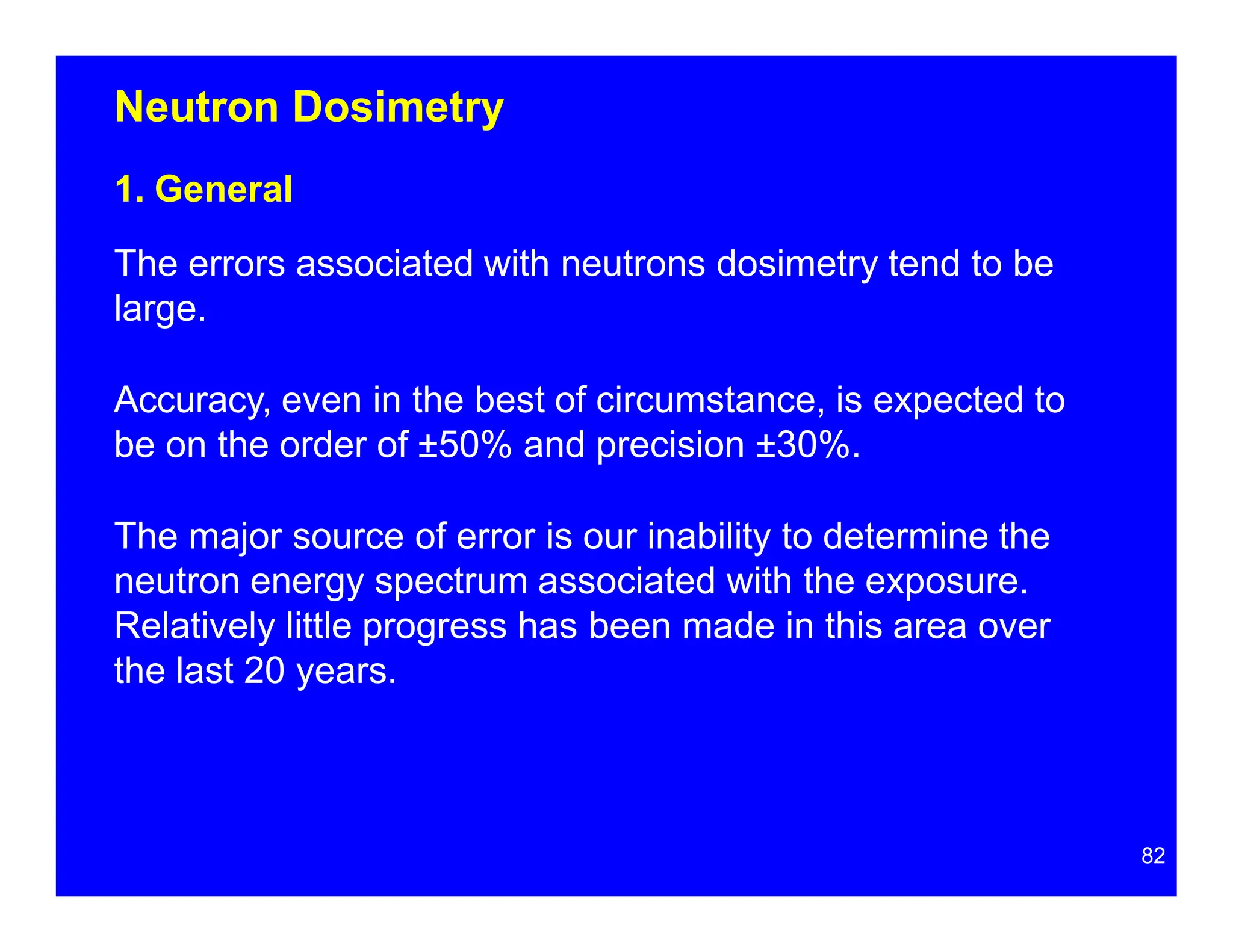 Neutron Dosimetry

1. General

The errors associated with neutrons dosimetry tend to be large.

Accuracy, even in the best of circumstance, is expected to be on the order of ±50% and precision ±30%.

The major source of error is our inability to determine the neutron energy spectrum associated with the exposure. Relatively little progress has been made in this area over the last 20 years.

82